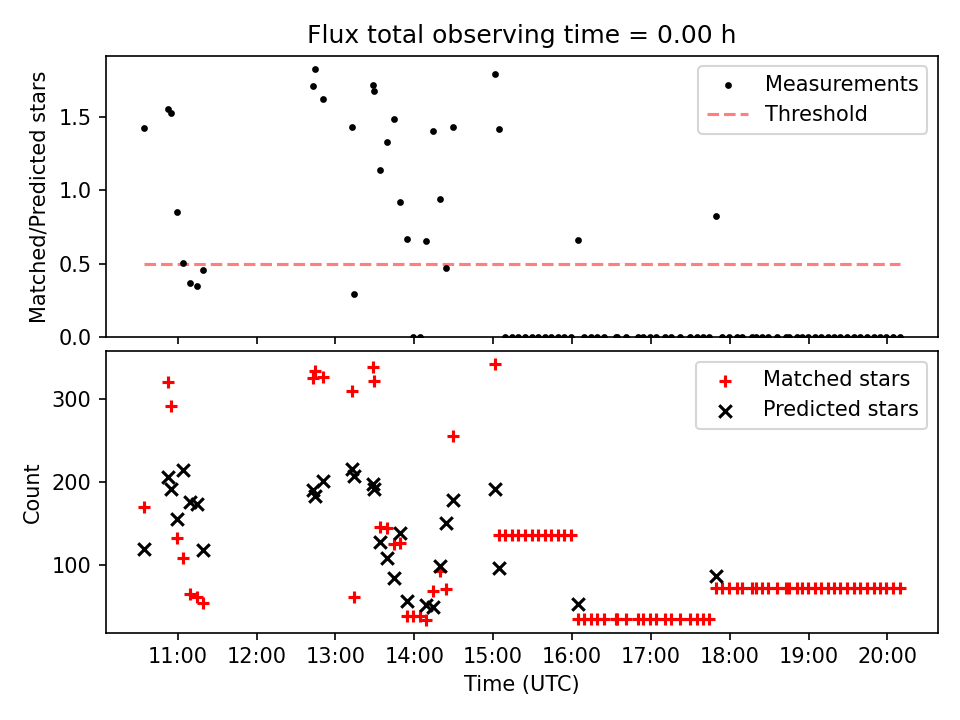 Flux total observing time = 0.00 h

Matched/Predicted stars

1.5
1.0
0.5
0.0

Measurements
Threshold

Count

300
200
100

Matched stars
Predicted stars

11:00
12:00
13:00
14:00
15:00
16:00
17:00
18:00
19:00
20:00

Time (UTC)